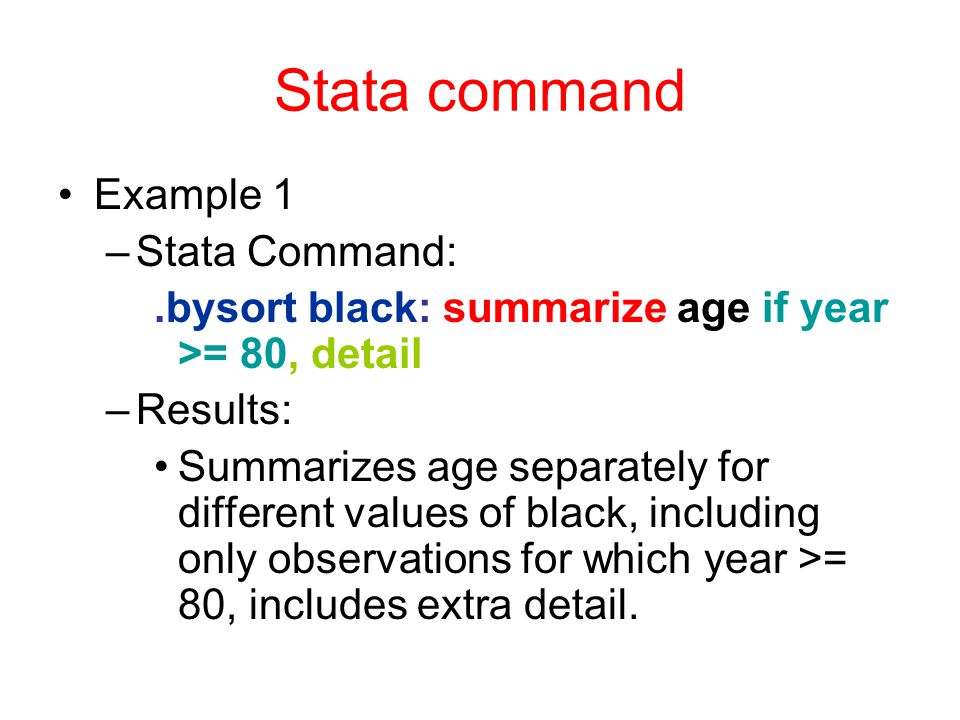 Stata command

• Example 1
– Stata Command:
.bysort black: summarize age if year >= 80, detail
– Results:
• Summarizes age separately for different values of black, including only observations for which year >= 80, includes extra detail.